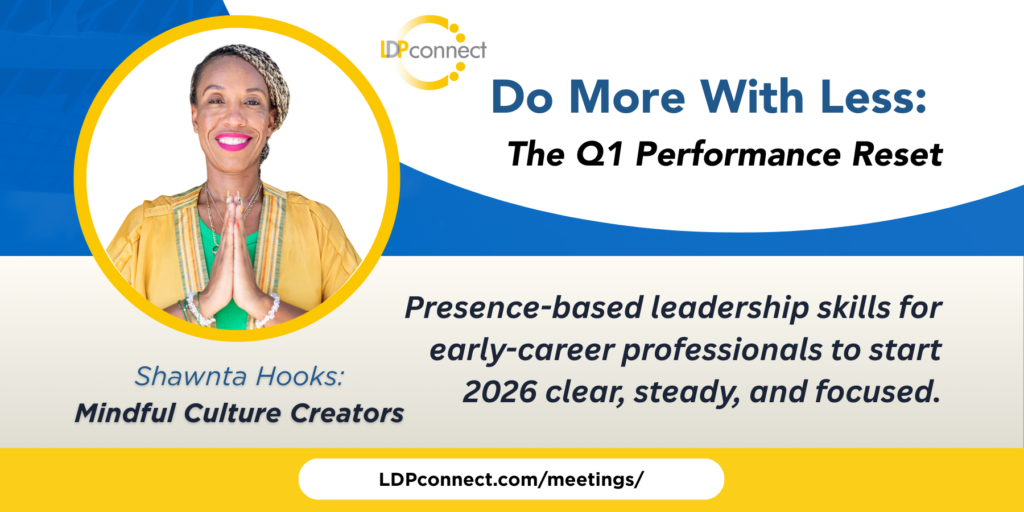 LDPconnect

Do More With Less:

The Q1 Performance Reset

Presence-based leadership skills for early-career professionals to start 2026 clear, steady, and focused.

Shawnta Hooks:

Mindful Culture Creators

LDPconnect.com/meetings/